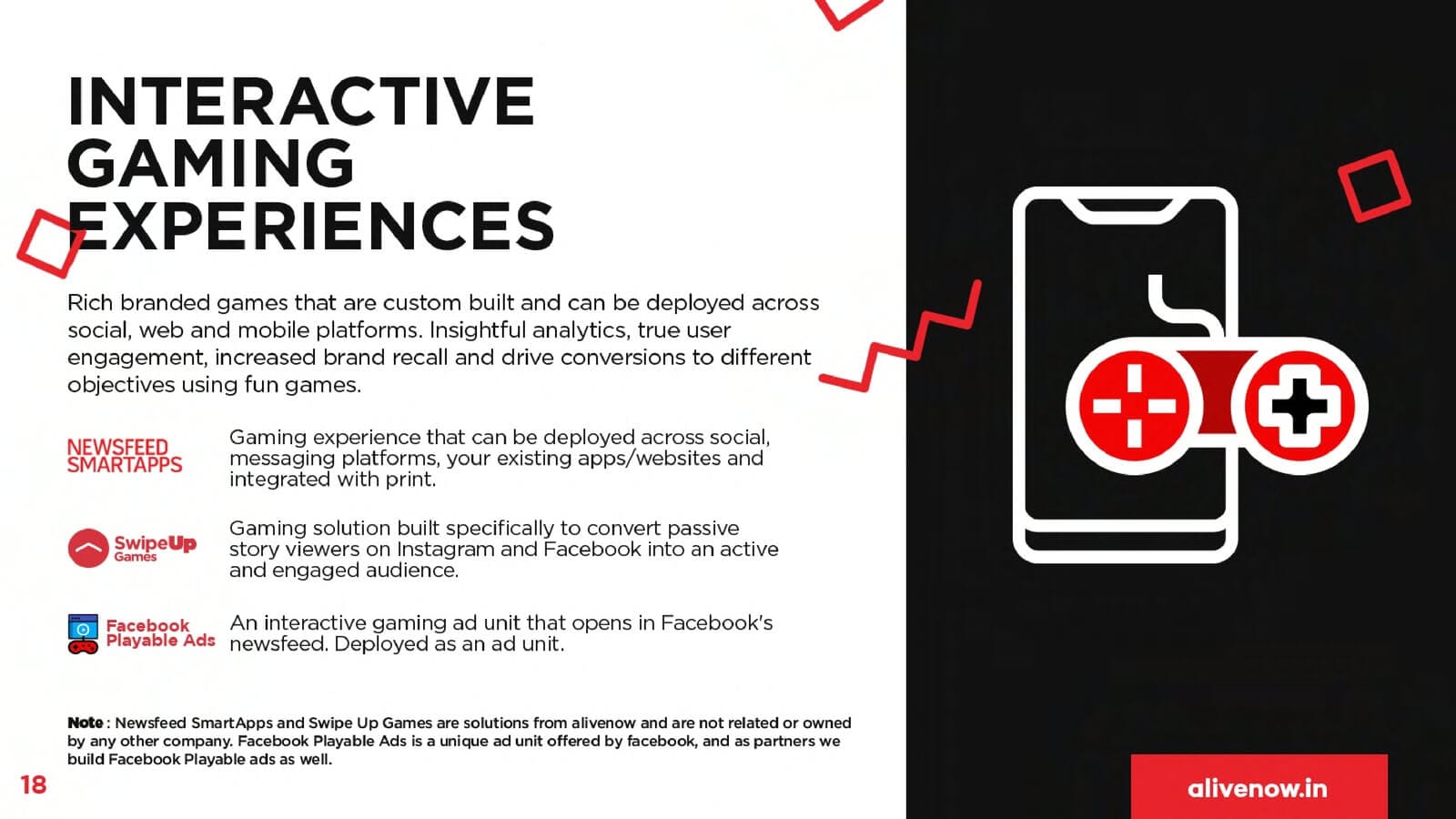 INTERACTIVE GAMING EXPERIENCES

Rich branded games that are custom built and can be deployed across social, web and mobile platforms. Insightful analytics, true user engagement, increased brand recall and drive conversions to different objectives using fun games.

NEWSFEED SMARTAPPS

Gaming experience that can be deployed across social, messaging platforms, your existing apps/websites and integrated with print.

SwipeUp Games

Gaming solution built specifically to convert passive story viewers on Instagram and Facebook into an active and engaged audience.

Facebook Playable Ads

An interactive gaming ad unit that opens in Facebook's newsfeed. Deployed as an ad unit.

Note : Newsfeed SmartApps and Swipe Up Games are solutions from alivenow and are not related or owned by any other company. Facebook Playable Ads is a unique ad unit offered by facebook, and as partners we build Facebook Playable ads as well.

18

alivenow.in